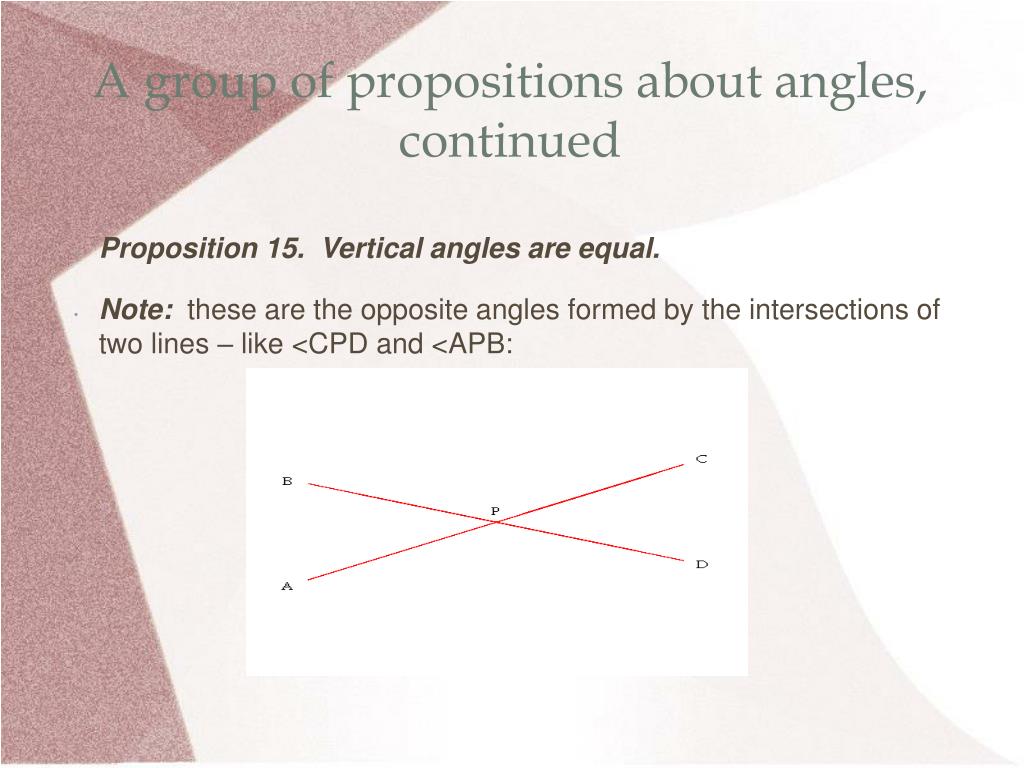 A group of propositions about angles, continued

Proposition 15. Vertical angles are equal.

• Note: these are the opposite angles formed by the intersections of two lines – like <CPD and <APB:

B
C
P
A
D